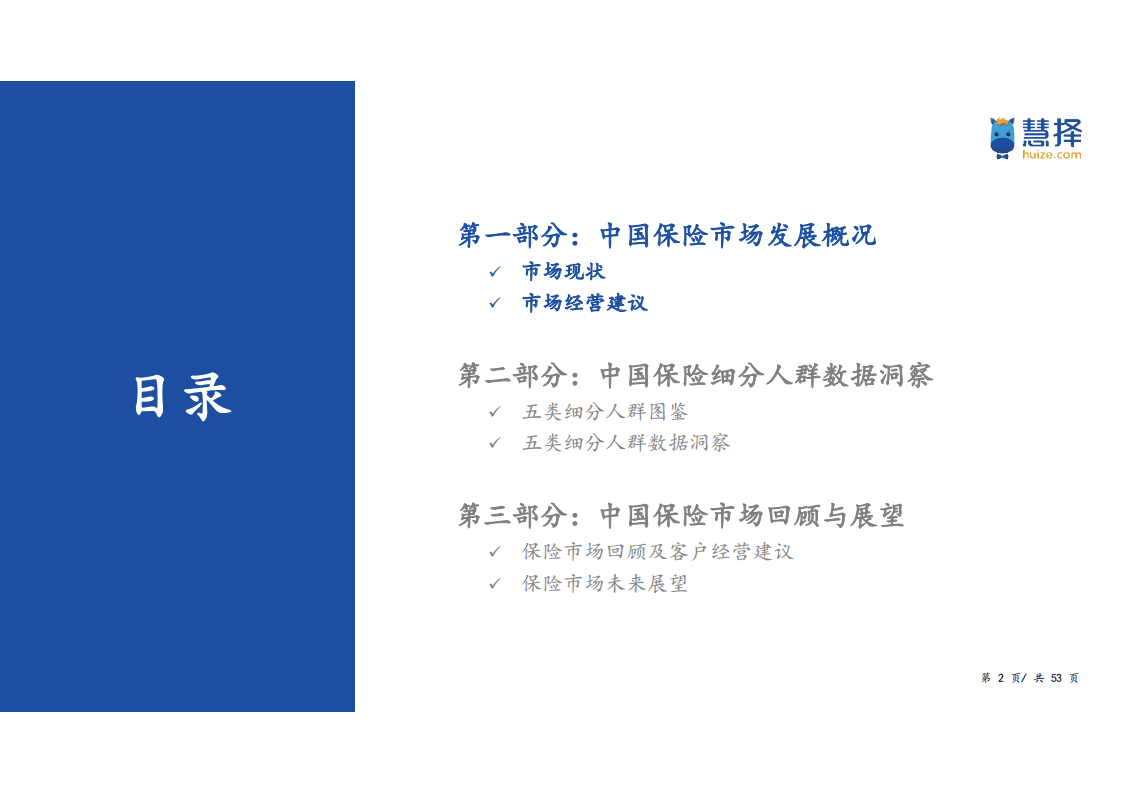 目录

慧择
huize.com

第一部分：中国保险市场发展概况
✓ 市场现状
✓ 市场经营建议

第二部分：中国保险细分人群数据洞察
✓ 五类细分人群图鉴
✓ 五类细分人群数据洞察

第三部分：中国保险市场回顾与展望
✓ 保险市场回顾及客户经营建议
✓ 保险市场未来展望

第 2 页/ 共 53 页